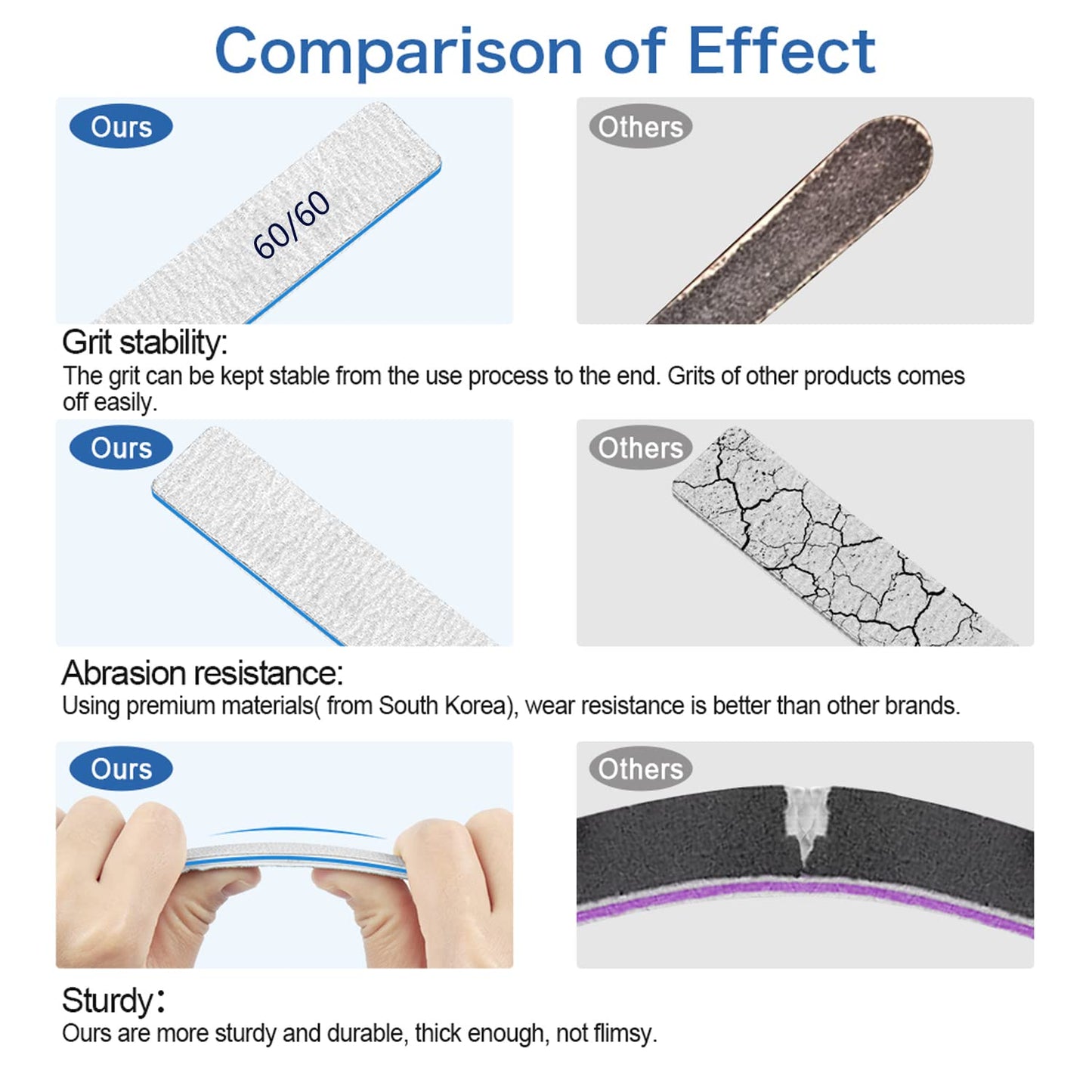 Comparison of Effect

Ours

60/60

Others

Grit stability:
The grit can be kept stable from the use process to the end. Grits of other products comes off easily.

Ours

Others

Abrasion resistance:
Using premium materials( from South Korea), wear resistance is better than other brands.

Ours

Others

Sturdy:
Ours are more sturdy and durable, thick enough, not flimsy.